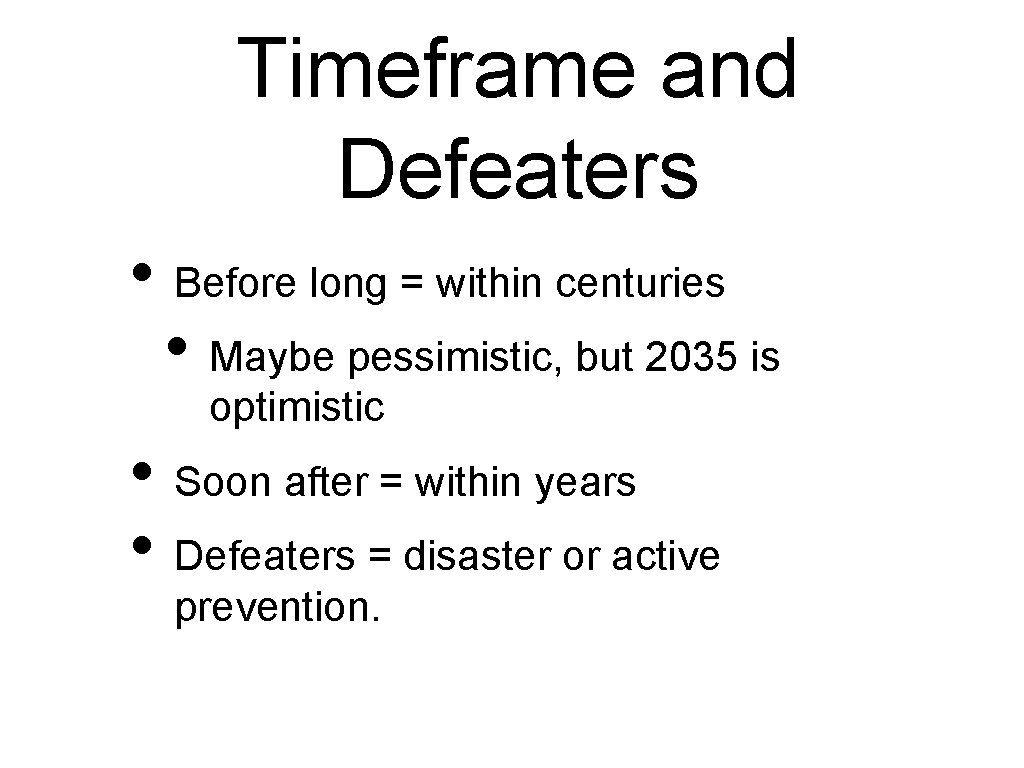 Timeframe and Defeaters

• Before long = within centuries
  • Maybe pessimistic, but 2035 is optimistic
• Soon after = within years
• Defeaters = disaster or active prevention.